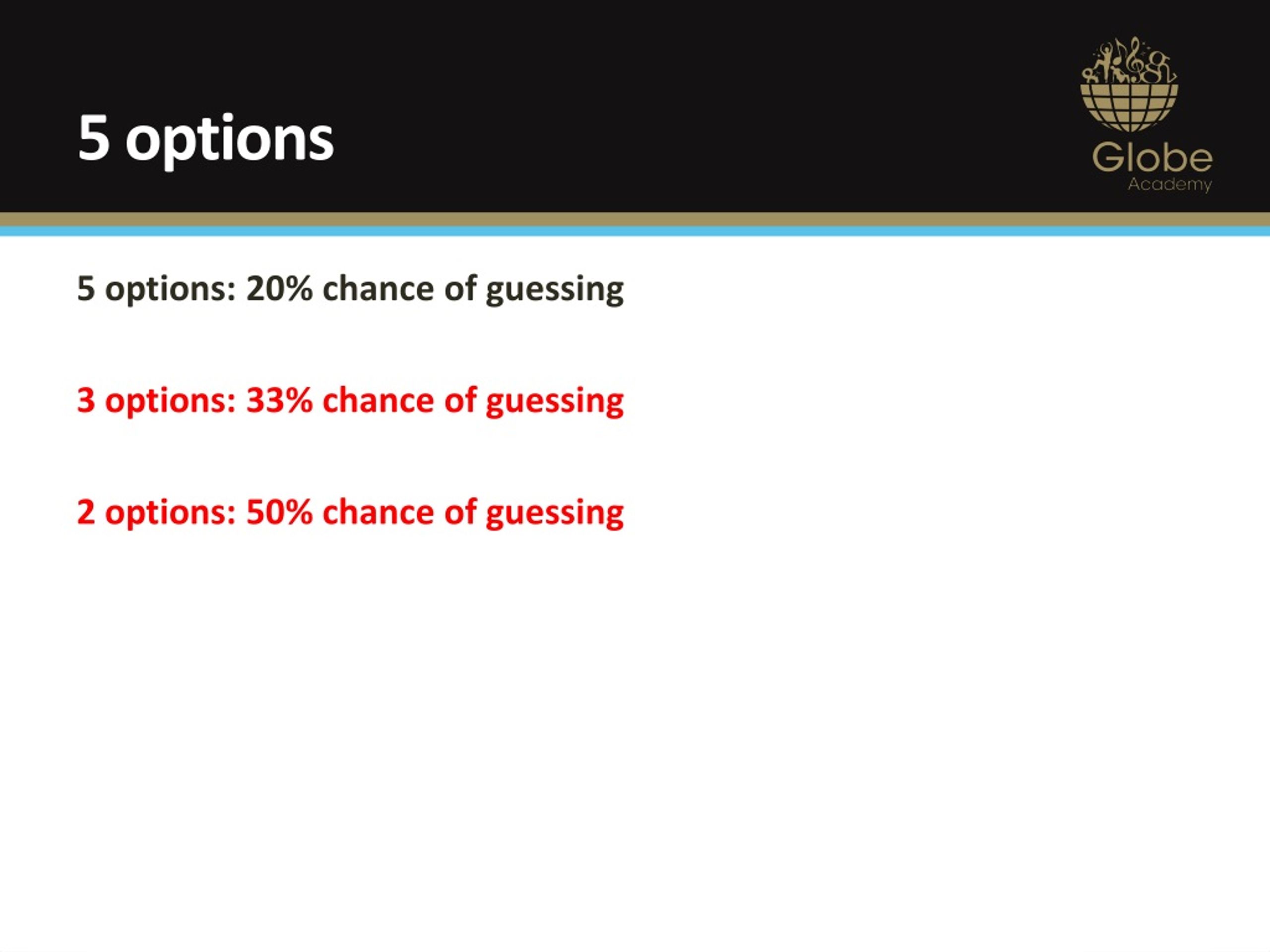 5 options

Globe
Academy

5 options: 20% chance of guessing

3 options: 33% chance of guessing

2 options: 50% chance of guessing